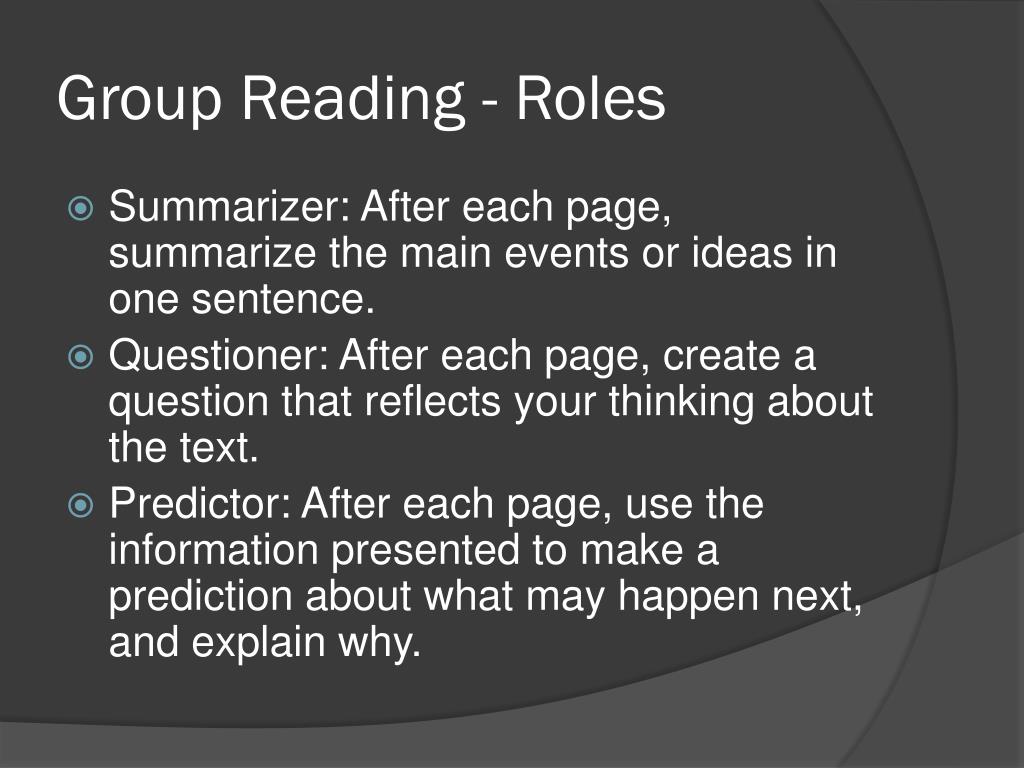 Group Reading - Roles

Summarizer: After each page, summarize the main events or ideas in one sentence.

Questioner: After each page, create a question that reflects your thinking about the text.

Predictor: After each page, use the information presented to make a prediction about what may happen next, and explain why.